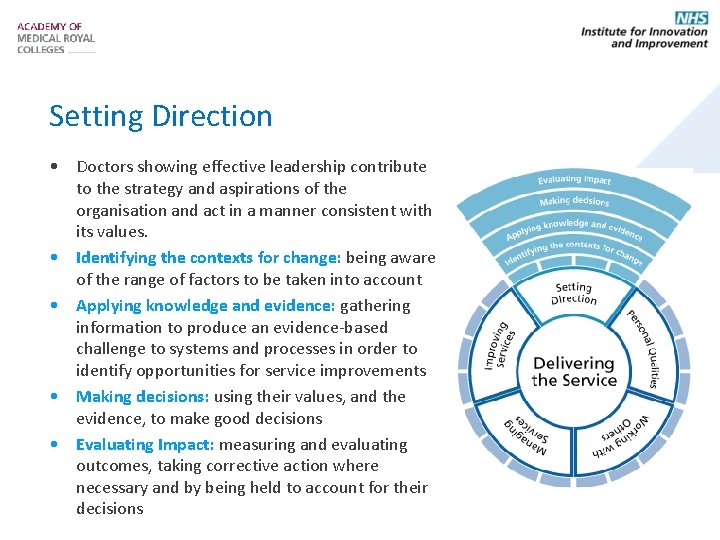 ACADEMY OF MEDICAL ROYAL COLLEGES

NHS
Institute for Innovation and Improvement

Setting Direction

• Doctors showing effective leadership contribute to the strategy and aspirations of the organisation and act in a manner consistent with its values.
• Identifying the contexts for change: being aware of the range of factors to be taken into account
• Applying knowledge and evidence: gathering information to produce an evidence-based challenge to systems and processes in order to identify opportunities for service improvements
• Making decisions: using their values, and the evidence, to make good decisions
• Evaluating Impact: measuring and evaluating outcomes, taking corrective action where necessary and by being held to account for their decisions

Evaluating Impact
Making decisions
Applying knowledge and evidence
Identifying the contexts for change
Setting Direction
Personal Qualities
Working with Others
Managing Services
Improving Services
Delivering the Service